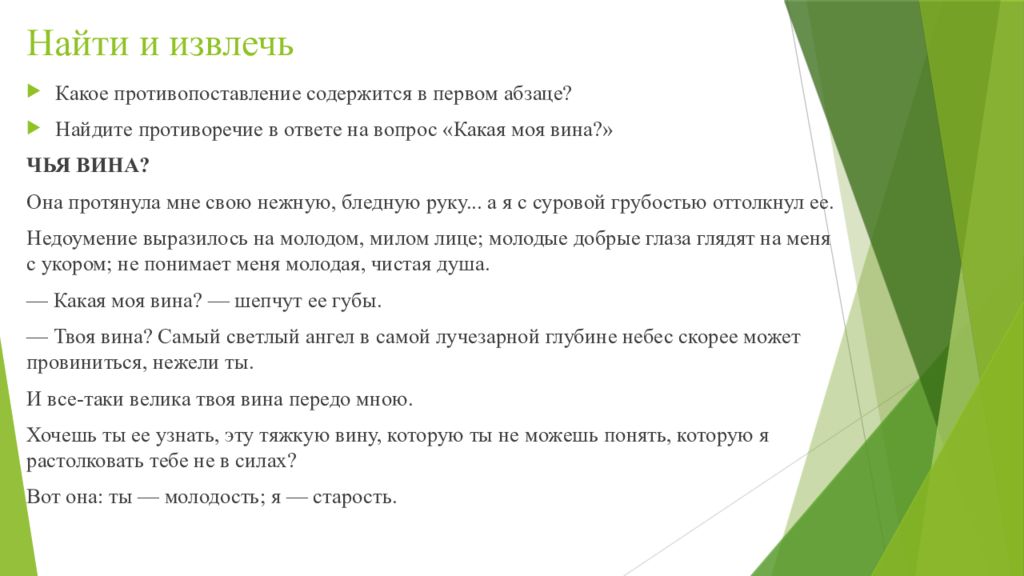 Найти и извлечь

Какое противопоставление содержится в первом абзаце?

Найдите противоречие в ответе на вопрос «Какая моя вина?»

ЧЬЯ ВИНА?

Она протянула мне свою нежную, бледную руку... а я с суровой грубостью оттолкнул ее.

Недоумение выразилось на молодом, милом лице; молодые добрые глаза глядят на меня с укором; не понимает меня молодая, чистая душа.

— Какая моя вина? — шепчут ее губы.

— Твоя вина? Самый светлый ангел в самой лучезарной глубине небес скорее может провиниться, нежели ты.

И все-таки велика твоя вина передо мною.

Хочешь ты ее узнать, эту тяжкую вину, которую ты не можешь понять, которую я растолковать тебе не в силах?

Вот она: ты — молодость; я — старость.